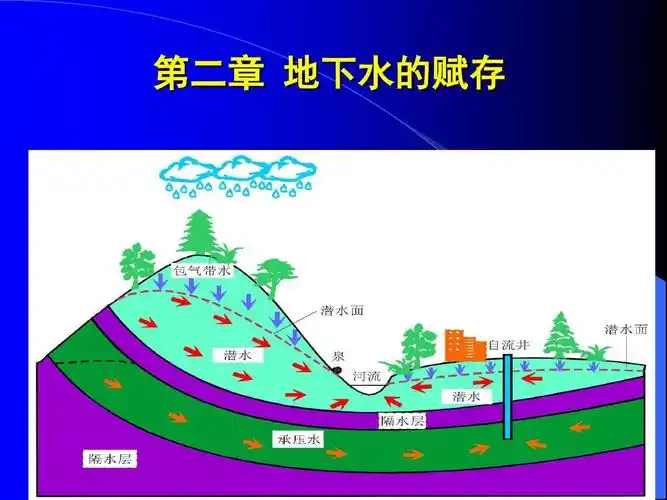 第二章 地下水的赋存

包气带水

潜水面

潜水

泉

河流

自流井

潜水面

潜水

隔水层

承压水

隔水层